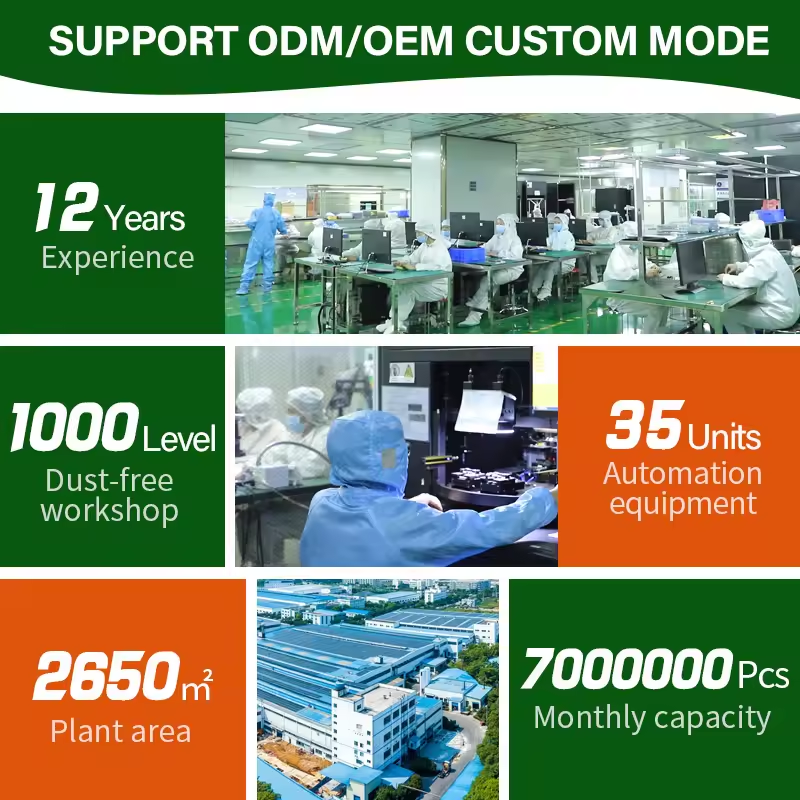 SUPPORT ODM/OEM CUSTOM MODE

12 Years
Experience

1000 Level
Dust-free workshop

35 Units
Automation equipment

2650 $m^2$
Plant area

7000000 Pcs
Monthly capacity